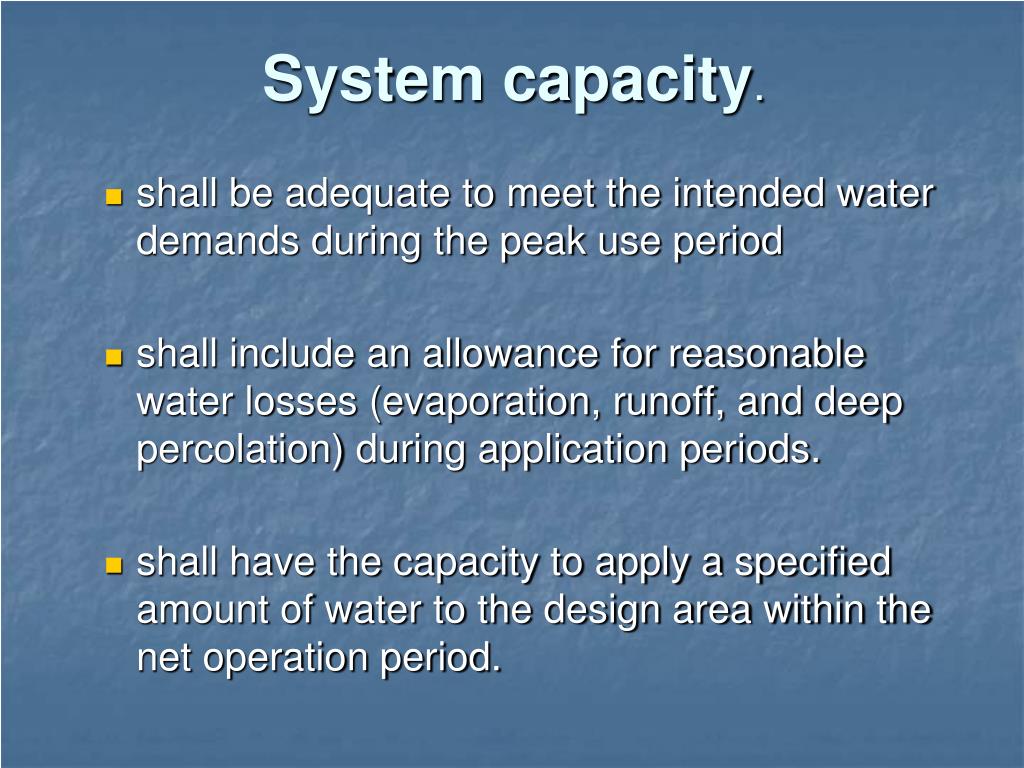 System capacity.

shall be adequate to meet the intended water demands during the peak use period

shall include an allowance for reasonable water losses (evaporation, runoff, and deep percolation) during application periods.

shall have the capacity to apply a specified amount of water to the design area within the net operation period.